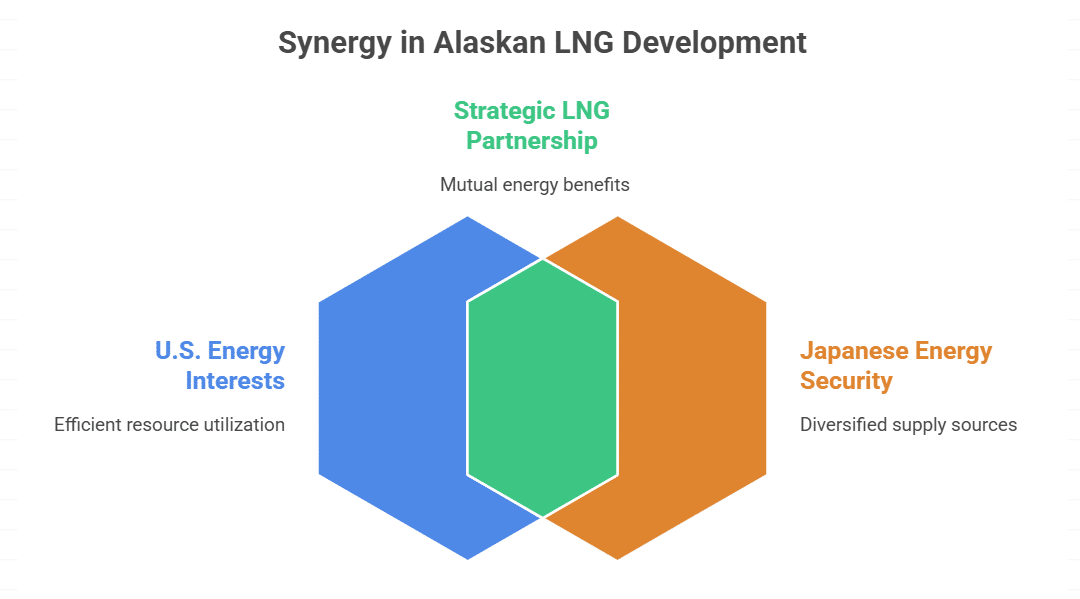 Synergy in Alaskan LNG Development

Strategic LNG Partnership

Mutual energy benefits

U.S. Energy Interests

Efficient resource utilization

Japanese Energy Security

Diversified supply sources